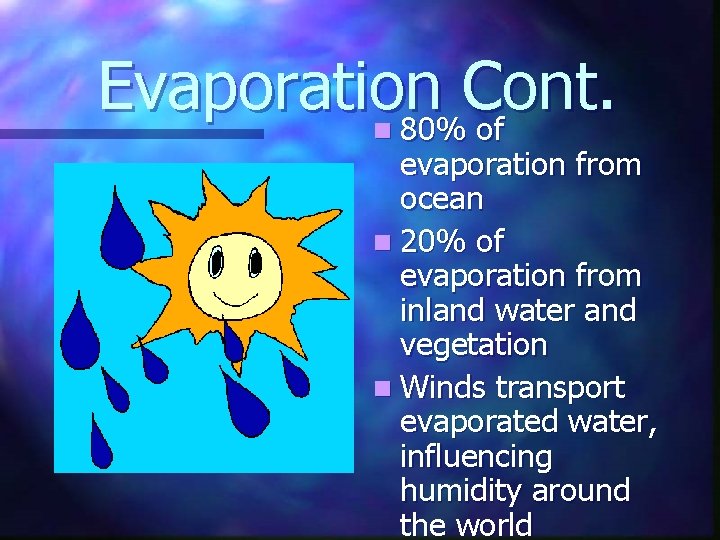 Evaporation Cont.

- 80% of evaporation from ocean
- 20% of evaporation from inland water and vegetation
- Winds transport evaporated water, influencing humidity around the world